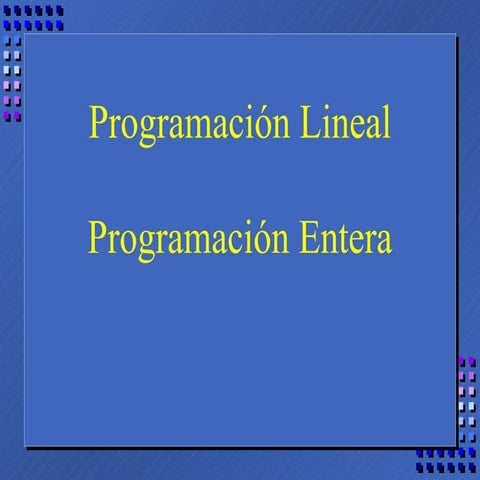 Programación Lineal

Programación Entera